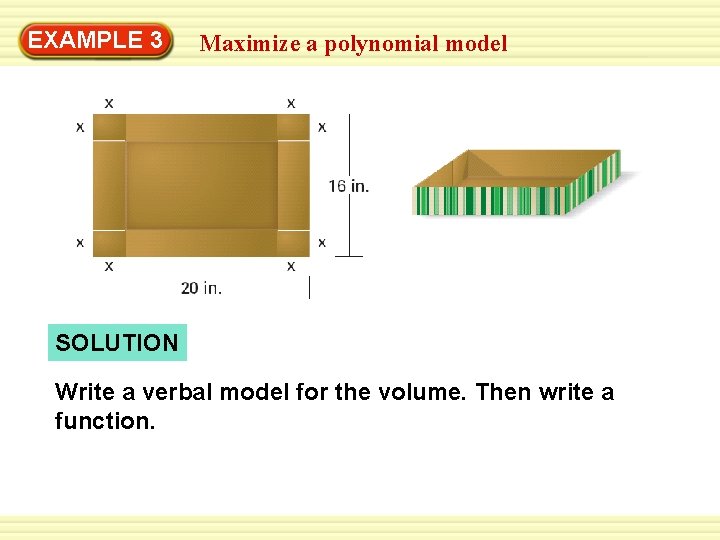 EXAMPLE 3 Maximize a polynomial model

x x
x x
16 in.
x x
x x
20 in.

SOLUTION

Write a verbal model for the volume. Then write a function.